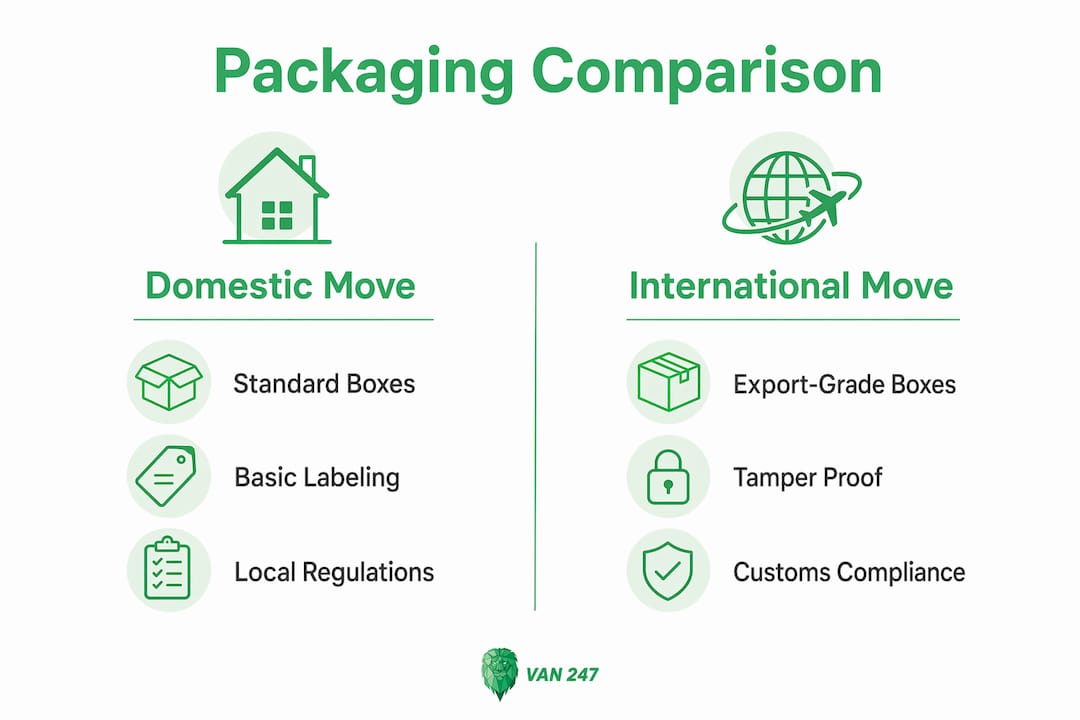 Packaging Comparison

Domestic Move

Standard Boxes

Basic Labeling

Local Regulations

International Move

Export-Grade Boxes

Tamper Proof

Customs Compliance

VAN 247